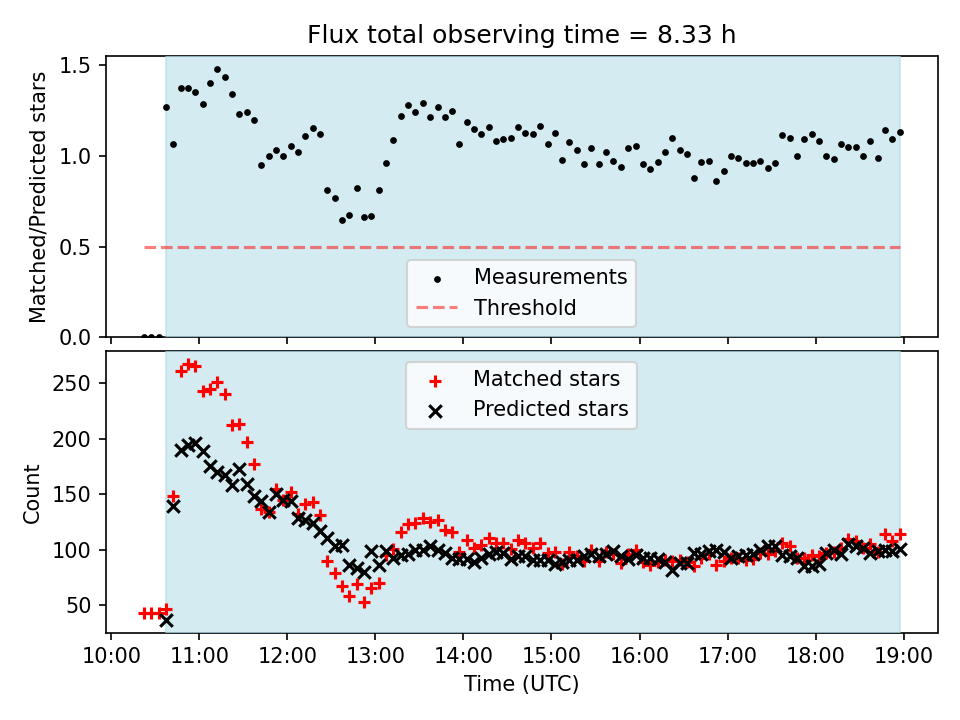 Flux total observing time = 8.33 h

Matched/Predicted stars

1.5
1.0
0.5
0.0

Measurements
Threshold

Count

250
200
150
100
50

Matched stars
Predicted stars

10:00 11:00 12:00 13:00 14:00 15:00 16:00 17:00 18:00 19:00

Time (UTC)